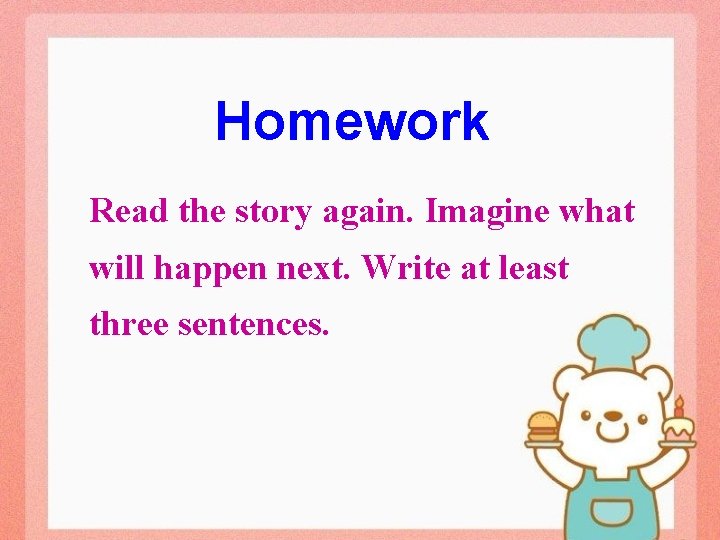 Homework

Read the story again. Imagine what will happen next. Write at least three sentences.